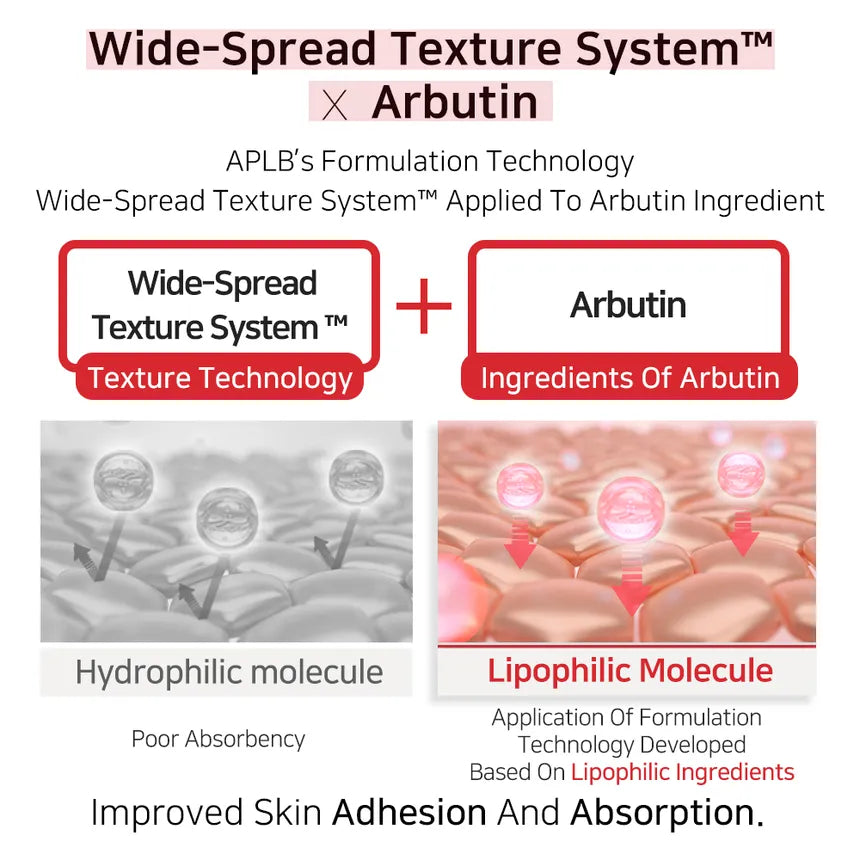 Wide-Spread Texture System™
X Arbutin

APLB's Formulation Technology
Wide-Spread Texture System™ Applied To Arbutin Ingredient

Wide-Spread Texture System ™
Texture Technology

+

Arbutin
Ingredients Of Arbutin

Hydrophilic molecule

Poor Absorbency

Lipophilic Molecule

Application Of Formulation Technology Developed Based On Lipophilic Ingredients

Improved Skin Adhesion And Absorption.